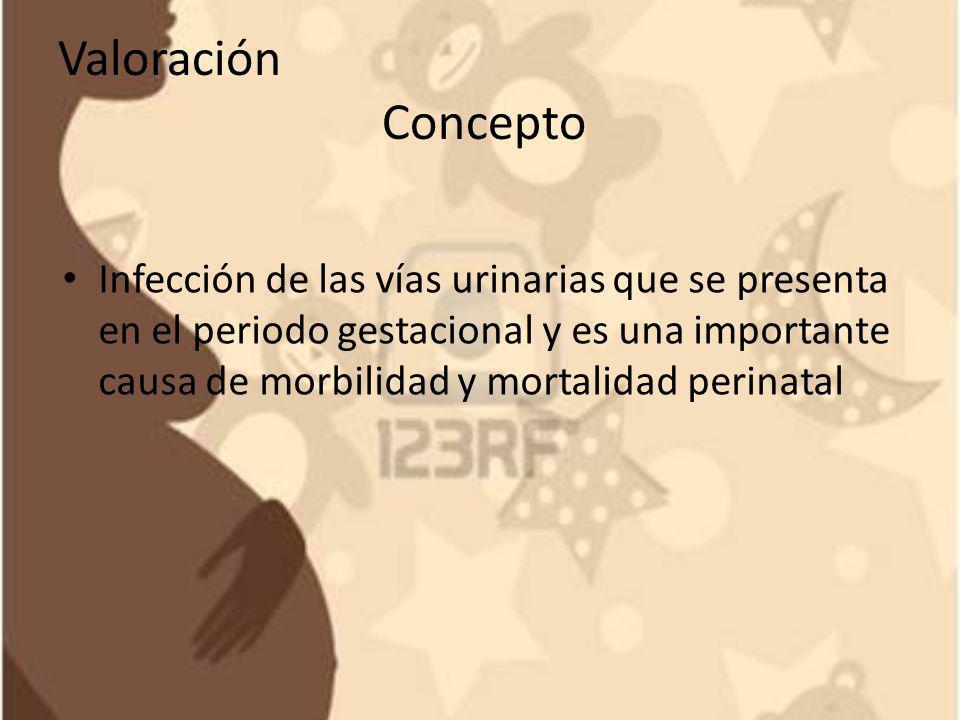 Valoración

Concepto

• Infección de las vías urinarias que se presenta en el periodo gestacional y es una importante causa de morbilidad y mortalidad perinatal

123RF